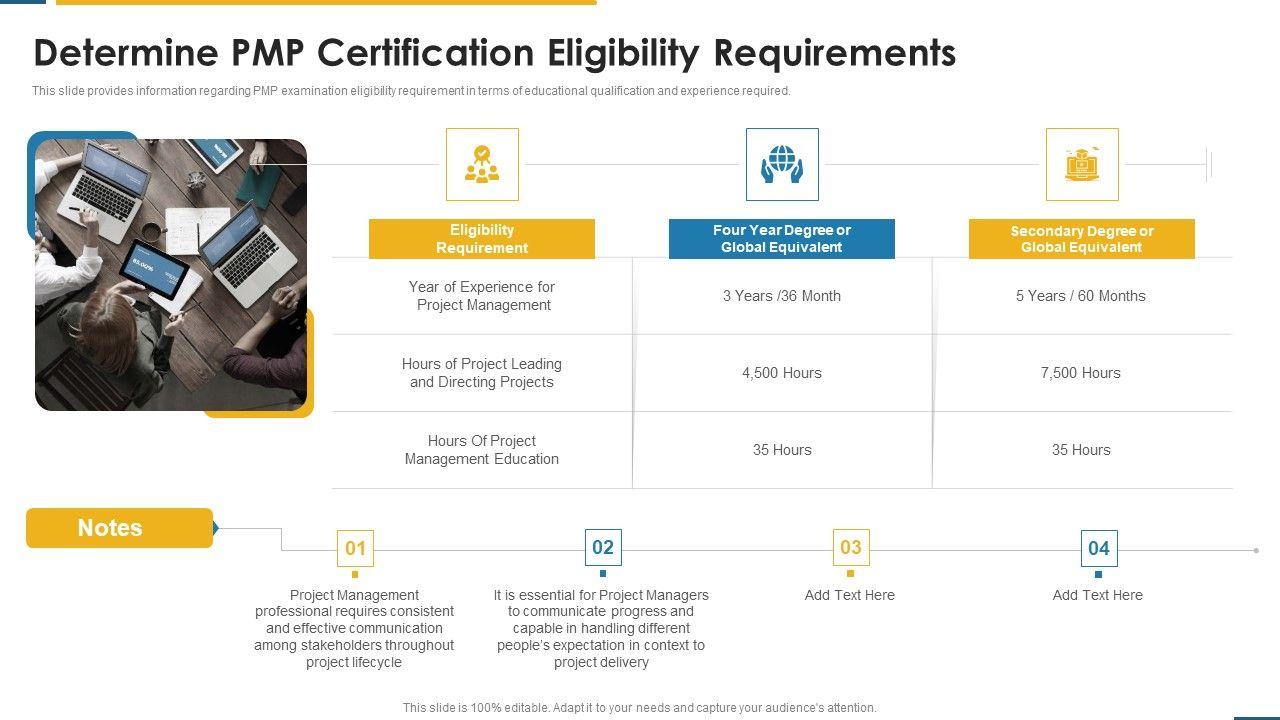 Determine PMP Certification Eligibility Requirements

This slide provides information regarding PMP examination eligibility requirement in terms of educational qualification and experience required.

| Eligibility Requirement | Four Year Degree or Global Equivalent | Secondary Degree or Global Equivalent |
|---|---|---|
| Year of Experience for Project Management | 3 Years /36 Month | 5 Years / 60 Months |
| Hours of Project Leading and Directing Projects | 4,500 Hours | 7,500 Hours |
| Hours Of Project Management Education | 35 Hours | 35 Hours |

Notes

01
Project Management professional requires consistent and effective communication among stakeholders throughout project lifecycle

02
It is essential for Project Managers to communicate progress and capable in handling different people's expectation in context to project delivery

03
Add Text Here

04
Add Text Here

This slide is 100% editable. Adapt it to your needs and capture your audience's attention.